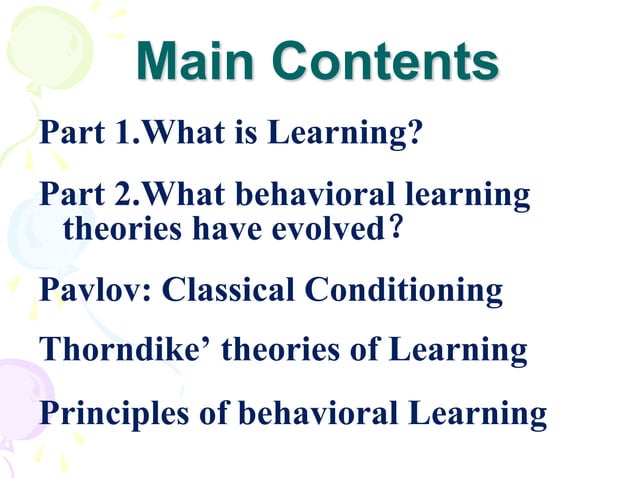 Main Contents

Part 1.What is Learning?

Part 2.What behavioral learning theories have evolved？

Pavlov: Classical Conditioning

Thorndike’ theories of Learning

Principles of behavioral Learning